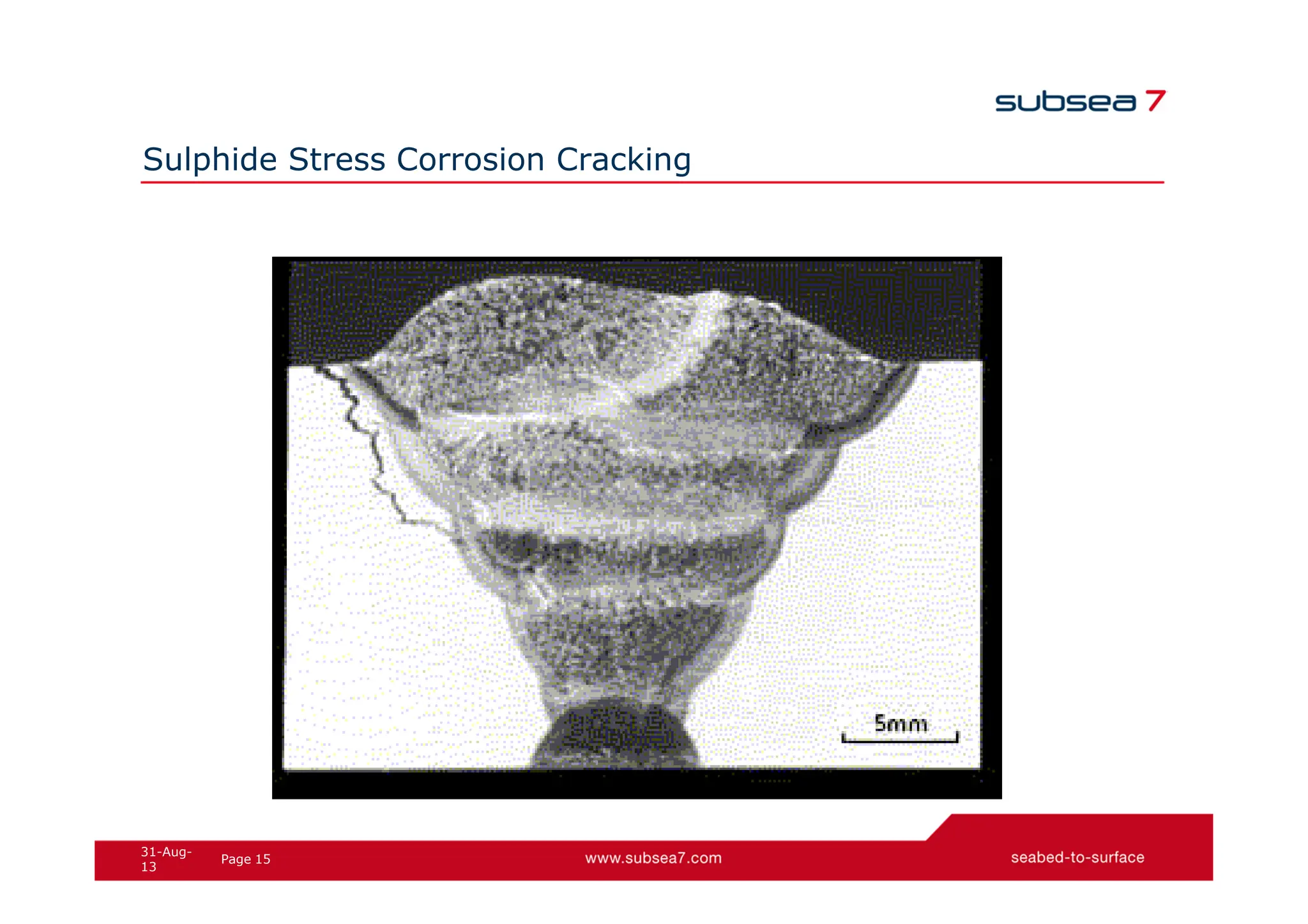 subsea 7

Sulphide Stress Corrosion Cracking

5mm

31-Aug-13 Page 15 www.subsea7.com seabed-to-surface